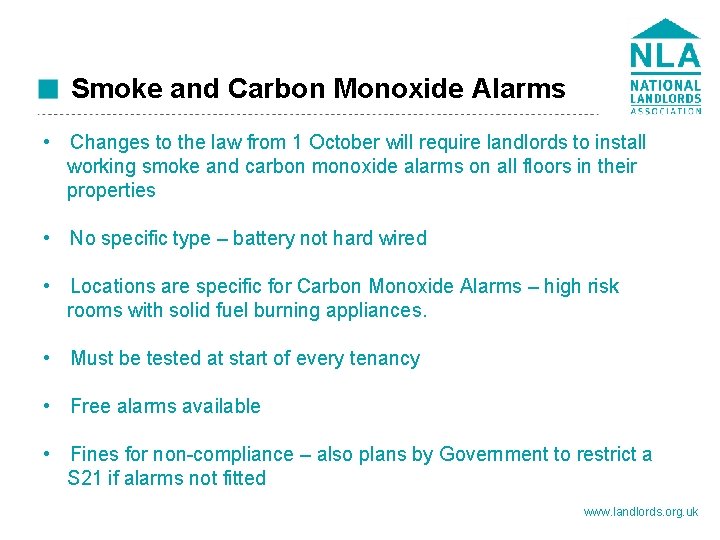 NLA
NATIONAL LANDLORDS ASSOCIATION

Smoke and Carbon Monoxide Alarms

• Changes to the law from 1 October will require landlords to install working smoke and carbon monoxide alarms on all floors in their properties

• No specific type – battery not hard wired

• Locations are specific for Carbon Monoxide Alarms – high risk rooms with solid fuel burning appliances.

• Must be tested at start of every tenancy

• Free alarms available

• Fines for non-compliance – also plans by Government to restrict a S21 if alarms not fitted

www.landlords.org.uk